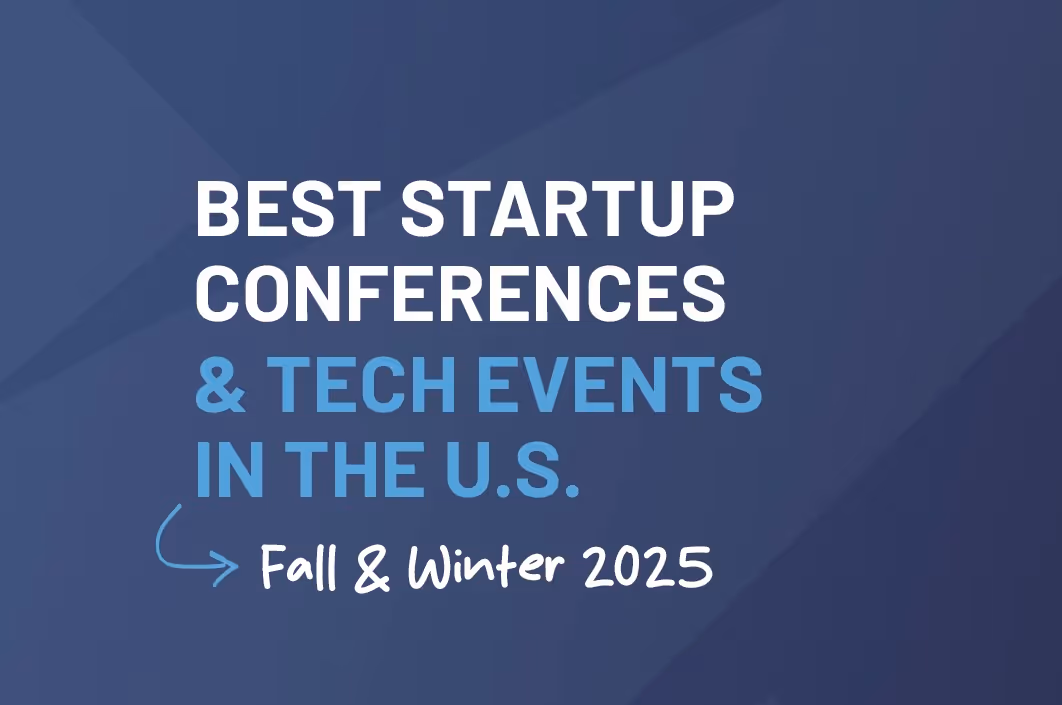 BEST STARTUP CONFERENCES & TECH EVENTS IN THE U.S.

Fall & Winter 2025